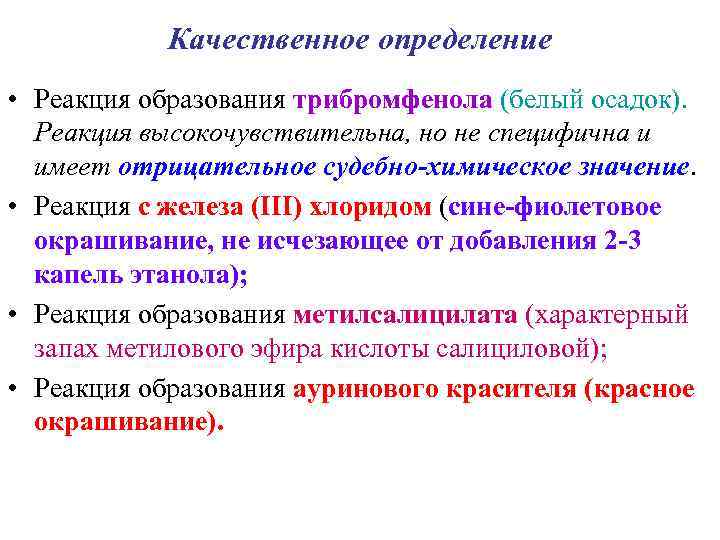 Качественное определение

• Реакция образования трибромфенола (белый осадок). Реакция высокочувствительна, но не специфична и имеет отрицательное судебно-химическое значение.

• Реакция с железа (III) хлоридом (сине-фиолетовое окрашивание, не исчезающее от добавления 2-3 капель этанола);

• Реакция образования метилсалицилата (характерный запах метилового эфира кислоты салициловой);

• Реакция образования ауринового красителя (красное окрашивание).